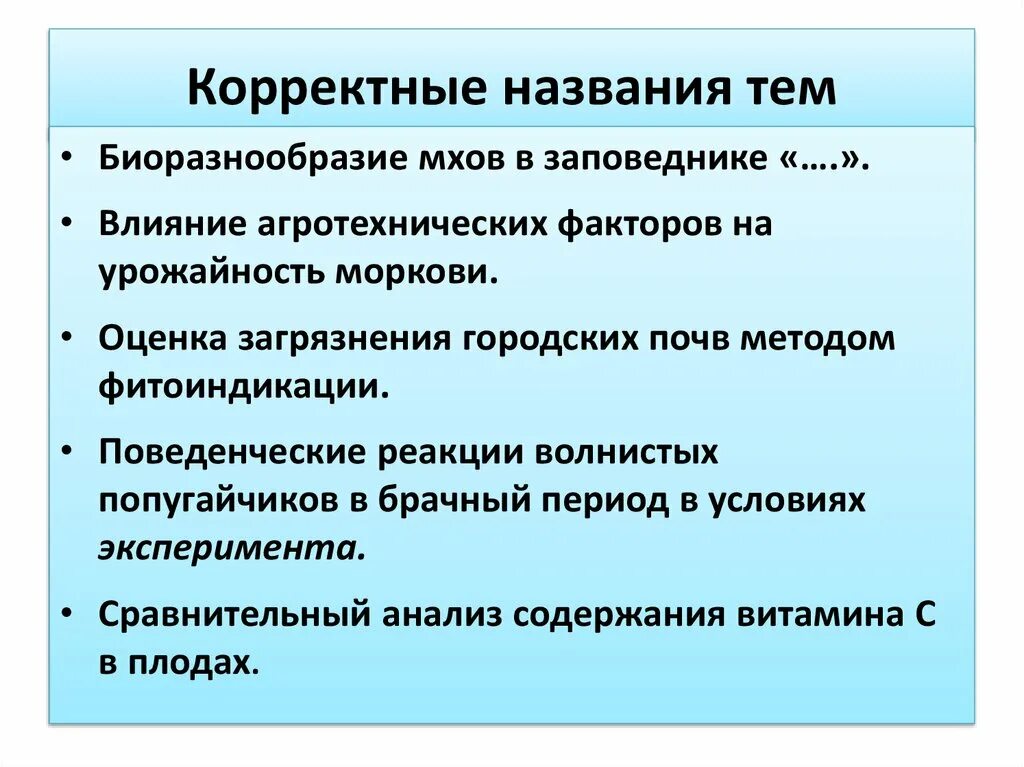 Корректные названия тем

• Биоразнообразие мхов в заповеднике «….».

• Влияние агротехнических факторов на урожайность моркови.

• Оценка загрязнения городских почв методом фитоиндикации.

• Поведенческие реакции волнистых попугайчиков в брачный период в условиях эксперимента.

• Сравнительный анализ содержания витамина С в плодах.